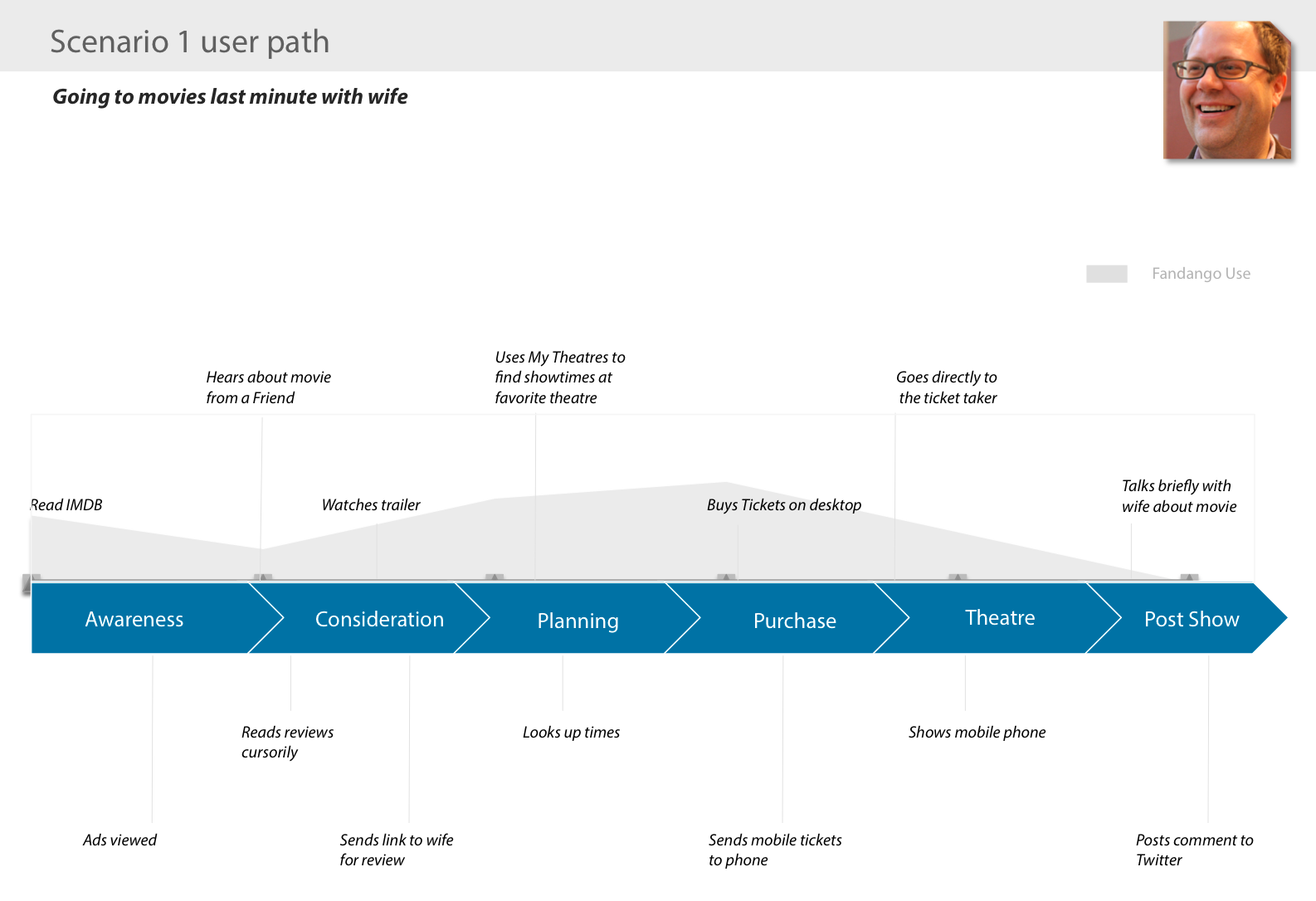 Scenario 1 user path

Going to movies last minute with wife

Fandango Use

Hears about movie from a Friend

Uses My Theatres to find showtimes at favorite theatre

Goes directly to the ticket taker

Read IMDB

Watches trailer

Buys Tickets on desktop

Talks briefly with wife about movie

Awareness

Consideration

Planning

Purchase

Theatre

Post Show

Reads reviews cursorily

Looks up times

Shows mobile phone

Ads viewed

Sends link to wife for review

Sends mobile tickets to phone

Posts comment to Twitter